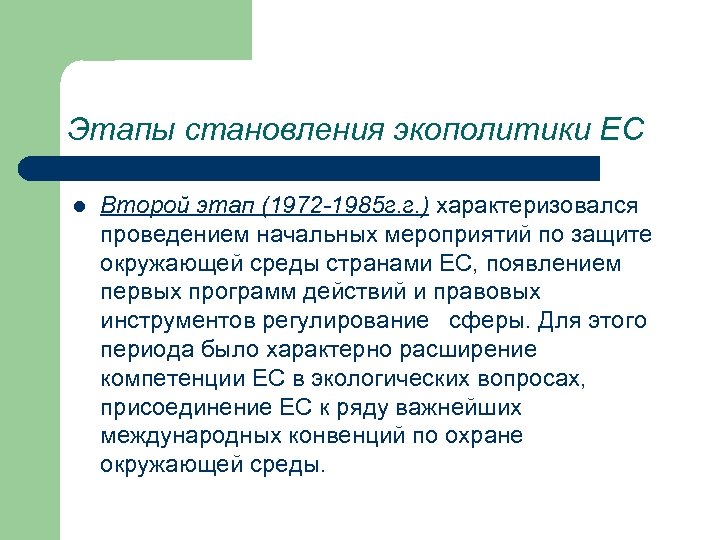 Этапы становления экополитики ЕС

Второй этап (1972-1985г.г.) характеризовался проведением начальных мероприятий по защите окружающей среды странами ЕС, появлением первых программ действий и правовых инструментов регулирование сферы. Для этого периода было характерно расширение компетенции ЕС в экологических вопросах, присоединение ЕС к ряду важнейших международных конвенций по охране окружающей среды.